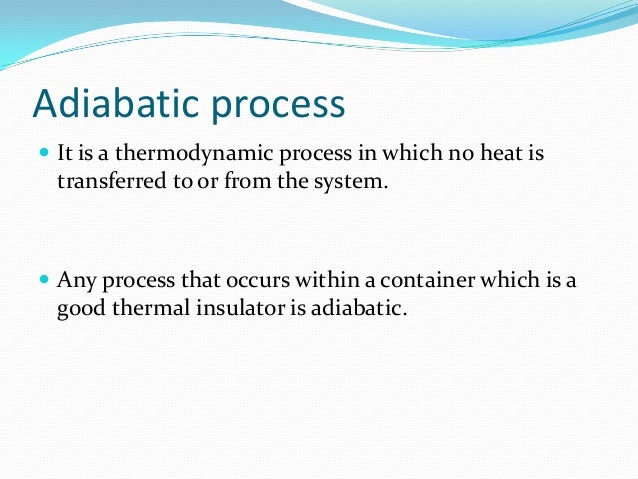 Adiabatic process

- It is a thermodynamic process in which no heat is transferred to or from the system.

- Any process that occurs within a container which is a good thermal insulator is adiabatic.